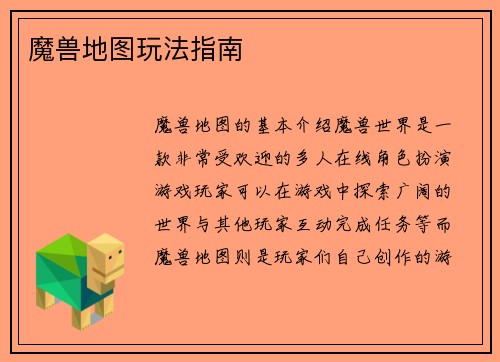 魔兽地图玩法指南

魔兽地图的基本介绍魔兽世界是一款非常受欢迎的多人在线角色扮演游戏玩家可以在游戏中探索广阔的世界与其他玩家互动完成任务等而魔兽地图则是玩家们自己创作的游